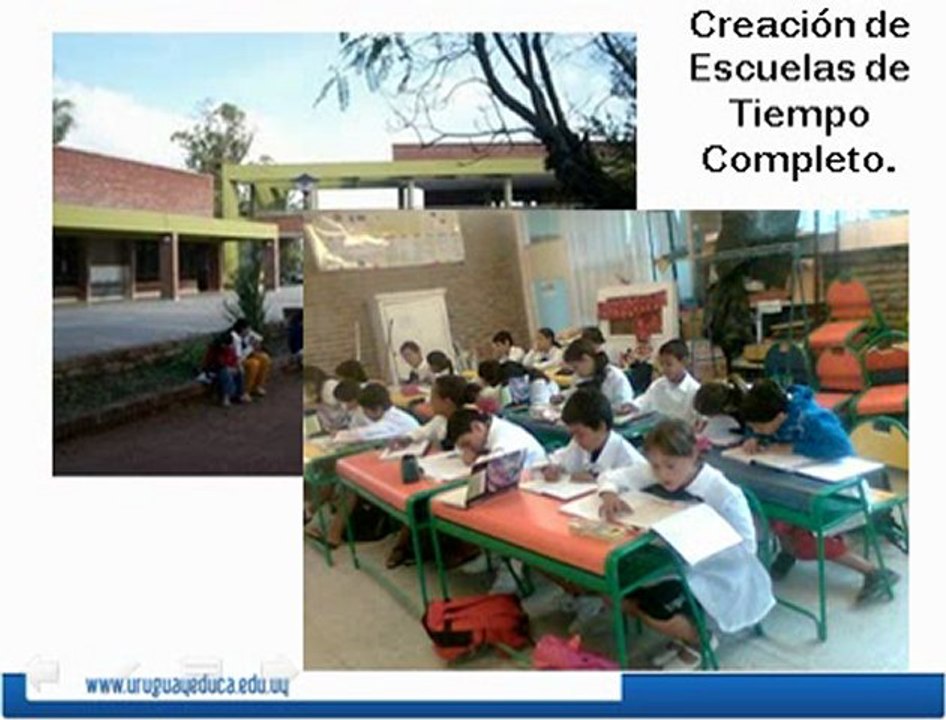 Creación de Escuelas de Tiempo Completo.

www.uruguayeduca.edu.uy